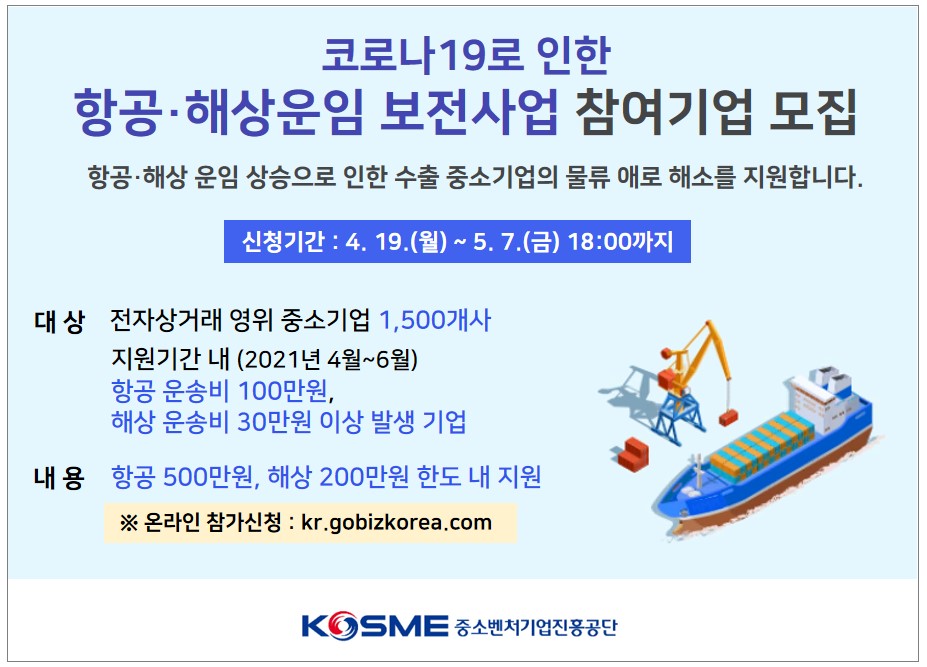 코로나19로 인한
항공·해상운임 보전사업 참여기업 모집

항공·해상 운임 상승으로 인한 수출 중소기업의 물류 애로 해소를 지원합니다.

신청기간 : 4. 19.(월) ~ 5. 7.(금) 18:00까지

대 상 전자상거래 영위 중소기업 1,500개사
지원기간 내 (2021년 4월~6월)
항공 운송비 100만원,
해상 운송비 30만원 이상 발생 기업

내 용 항공 500만원, 해상 200만원 한도 내 지원

※ 온라인 참가신청 : kr.gobizkorea.com

KOSME 중소벤처기업진흥공단